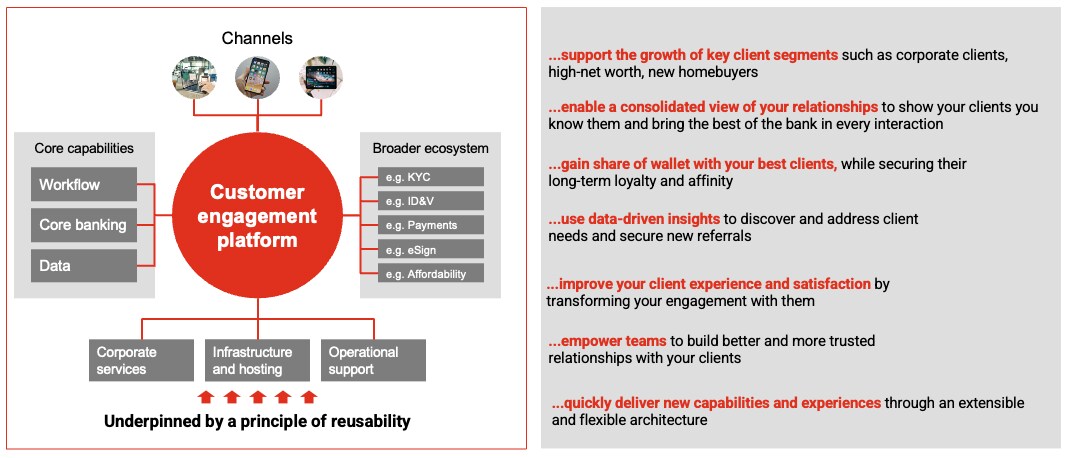 Channels

Core capabilities

Workflow

Core banking

Data

Customer engagement platform

Broader ecosystem

e.g. KYC

e.g. ID&V

e.g. Payments

e.g. eSign

e.g. Affordability

Corporate services

Infrastructure and hosting

Operational support

Underpinned by a principle of reusability

...support the growth of key client segments such as corporate clients, high-net worth, new homebuyers

...enable a consolidated view of your relationships to show your clients you know them and bring the best of the bank in every interaction

...gain share of wallet with your best clients, while securing their long-term loyalty and affinity

...use data-driven insights to discover and address client needs and secure new referrals

...improve your client experience and satisfaction by transforming your engagement with them

...empower teams to build better and more trusted relationships with your clients

...quickly deliver new capabilities and experiences through an extensible and flexible architecture